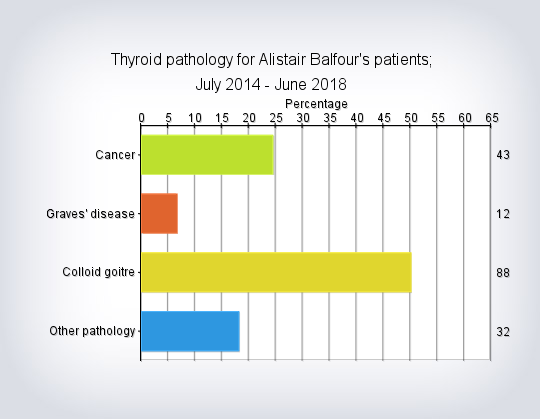 Thyroid pathology for Alistair Balfour's patients;
July 2014 - June 2018

Percentage

0 5 10 15 20 25 30 35 40 45 50 55 60 65

Cancer 43

Graves' disease 12

Colloid goitre 88

Other pathology 32